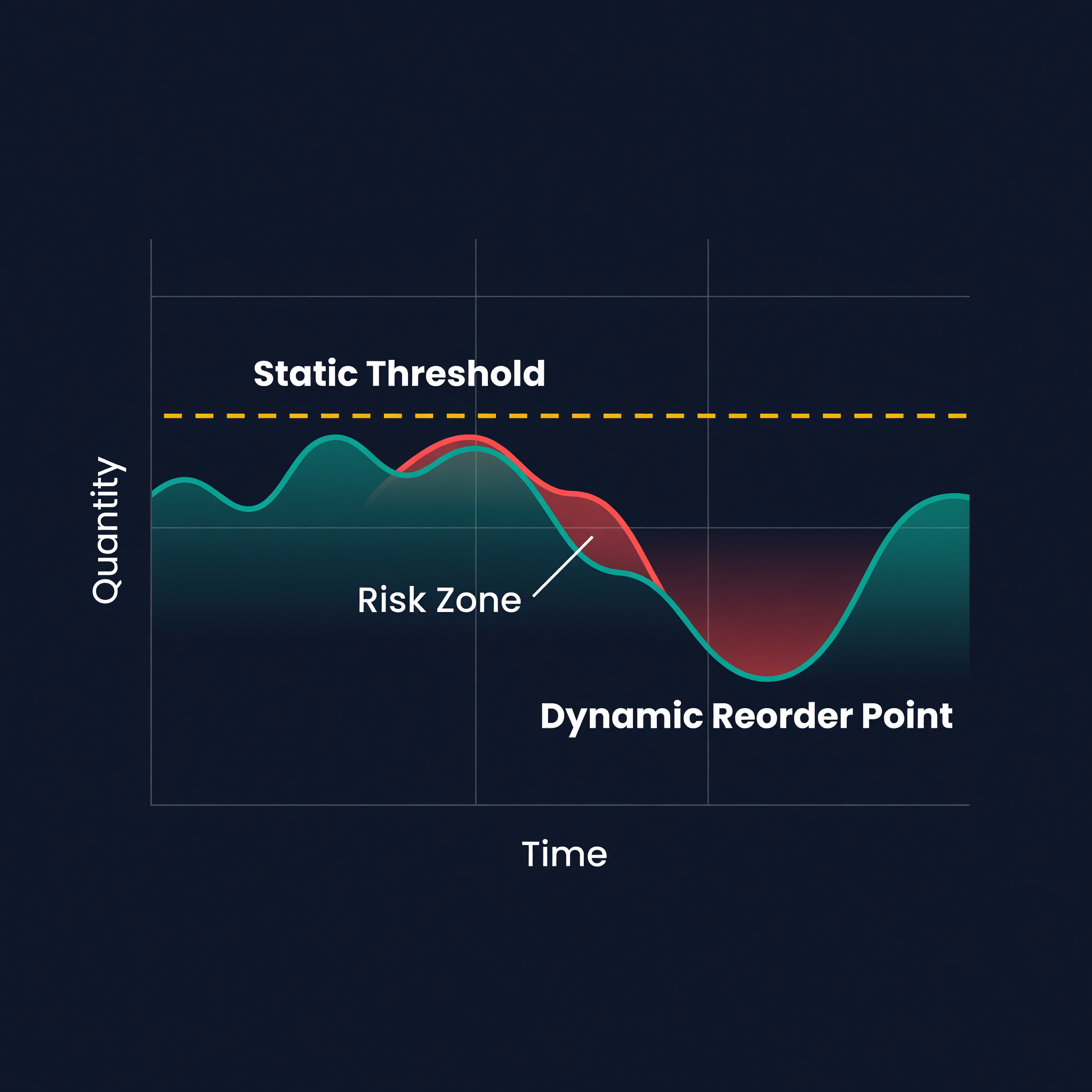 Static Threshold

Quantity

Risk Zone

Dynamic Reorder Point

Time